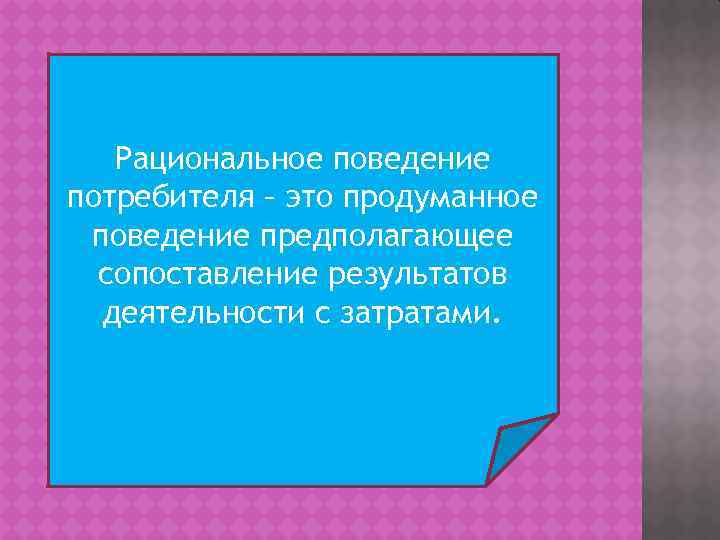 Рациональное поведение потребителя – это продуманное поведение предполагающее сопоставление результатов деятельности с затратами.